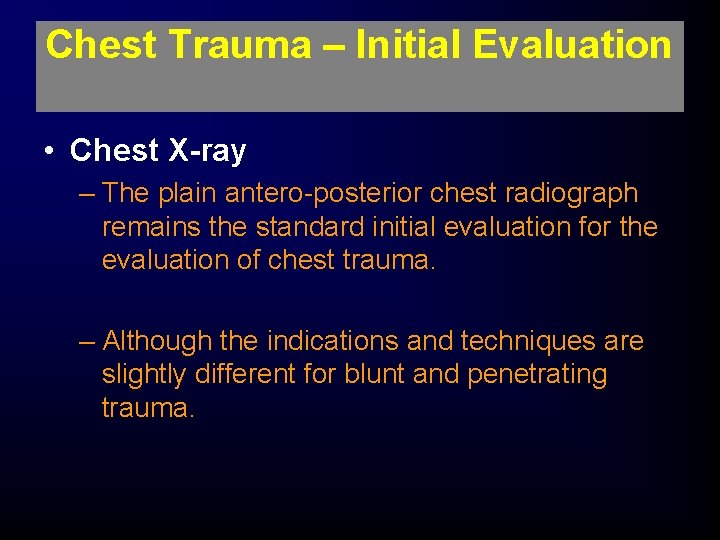 Chest Trauma – Initial Evaluation

• Chest X-ray

– The plain antero-posterior chest radiograph remains the standard initial evaluation for the evaluation of chest trauma.

– Although the indications and techniques are slightly different for blunt and penetrating trauma.